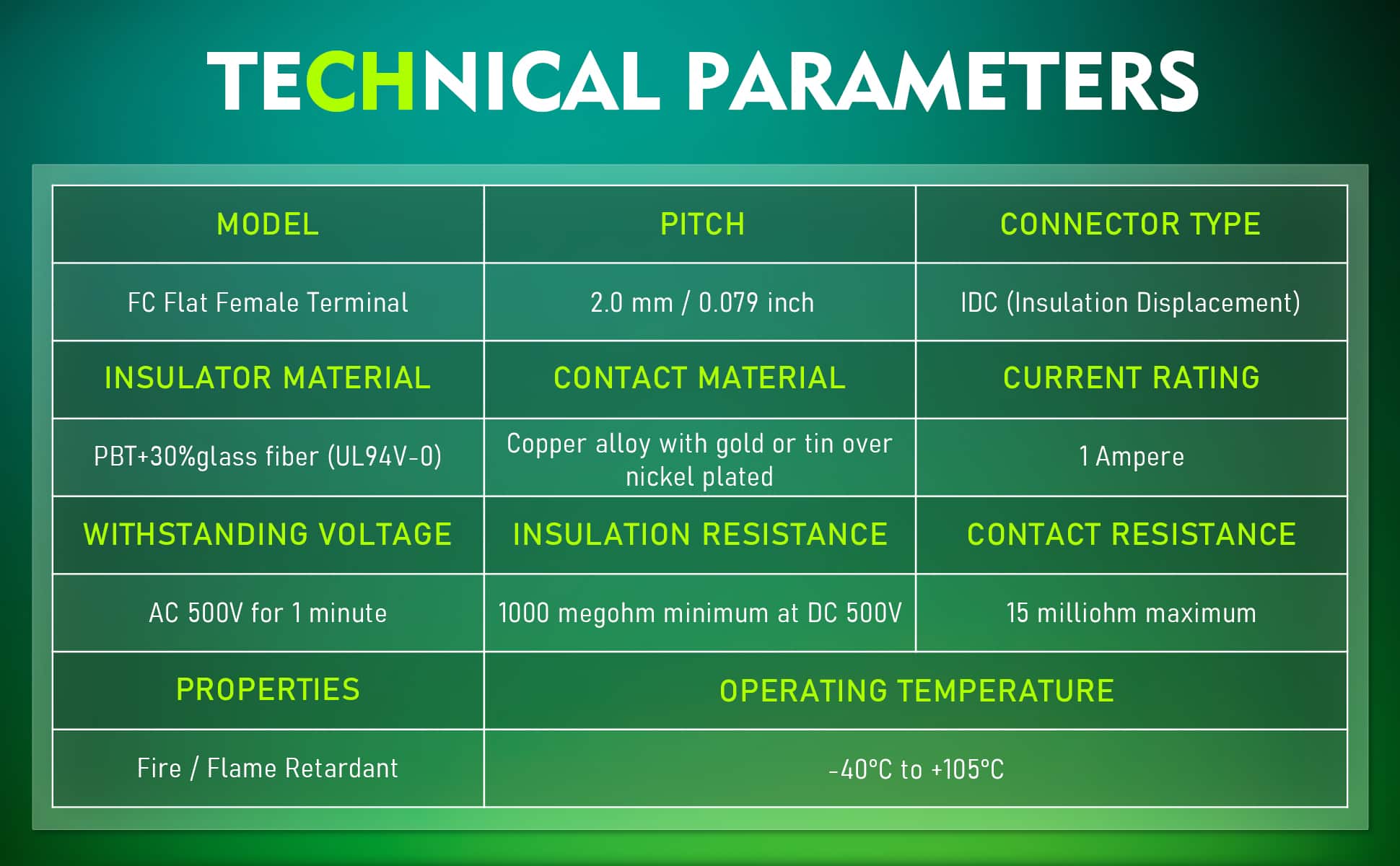 TECHNICAL PARAMETERS

| MODEL | PITCH | CONNECTOR TYPE |
|---|---|---|
| FC Flat Female Terminal | 2.0 mm / 0.079 inch | IDC (Insulation Displacement) |
| INSULATOR MATERIAL | CONTACT MATERIAL | CURRENT RATING |
| PBT+30%glass fiber (UL94V-0) | Copper alloy with gold or tin over nickel plated | 1 Ampere |
| WITHSTANDING VOLTAGE | INSULATION RESISTANCE | CONTACT RESISTANCE |
| AC 500V for 1 minute | 1000 megohm minimum at DC 500V | 15 milliohm maximum |
| PROPERTIES | OPERATING TEMPERATURE | |
| Fire / Flame Retardant | -40°C to +105°C | |